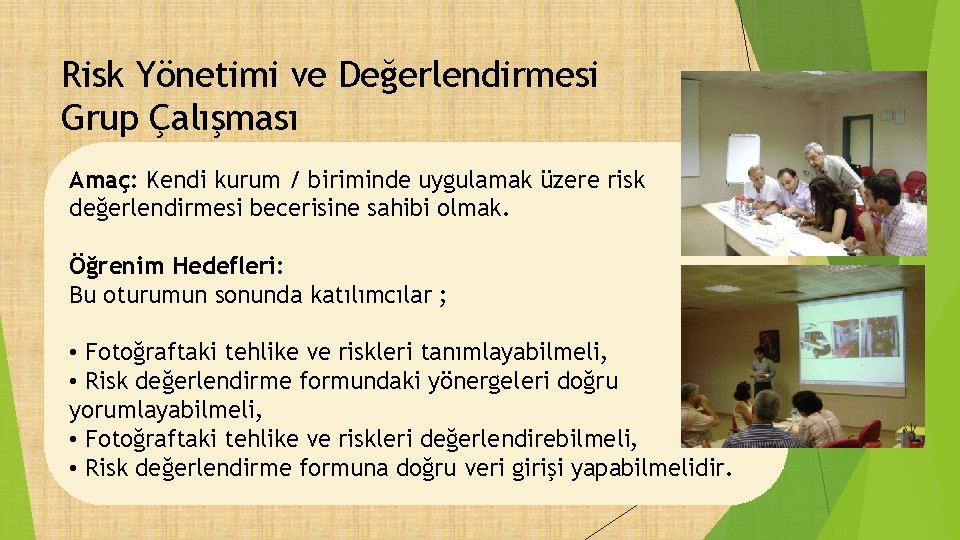 Risk Yönetimi ve Değerlendirmesi Grup Çalışması

Amaç: Kendi kurum / biriminde uygulamak üzere risk değerlendirmesi becerisine sahibi olmak.

Öğrenim Hedefleri:
Bu oturumun sonunda katılımcılar ;

• Fotoğraftaki tehlike ve riskleri tanımlayabilmeli,
• Risk değerlendirme formundaki yönergeleri doğru yorumlayabilmeli,
• Fotoğraftaki tehlike ve riskleri değerlendirebilmeli,
• Risk değerlendirme formuna doğru veri girişi yapabilmelidir.